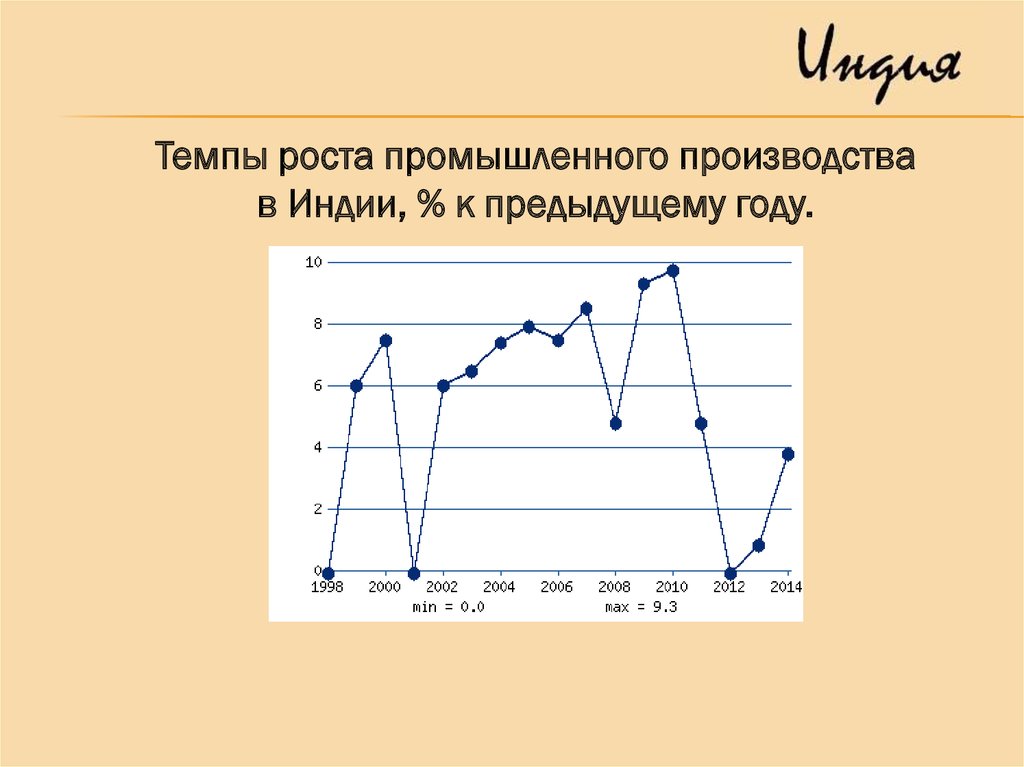 Индия

Темпы роста промышленного производства в Индии, % к предыдущему году.

10
8
6
4
2
0
1998
2000
2002
2004
2006
2008
2010
2012
2014
min = 0.0
max = 9.3